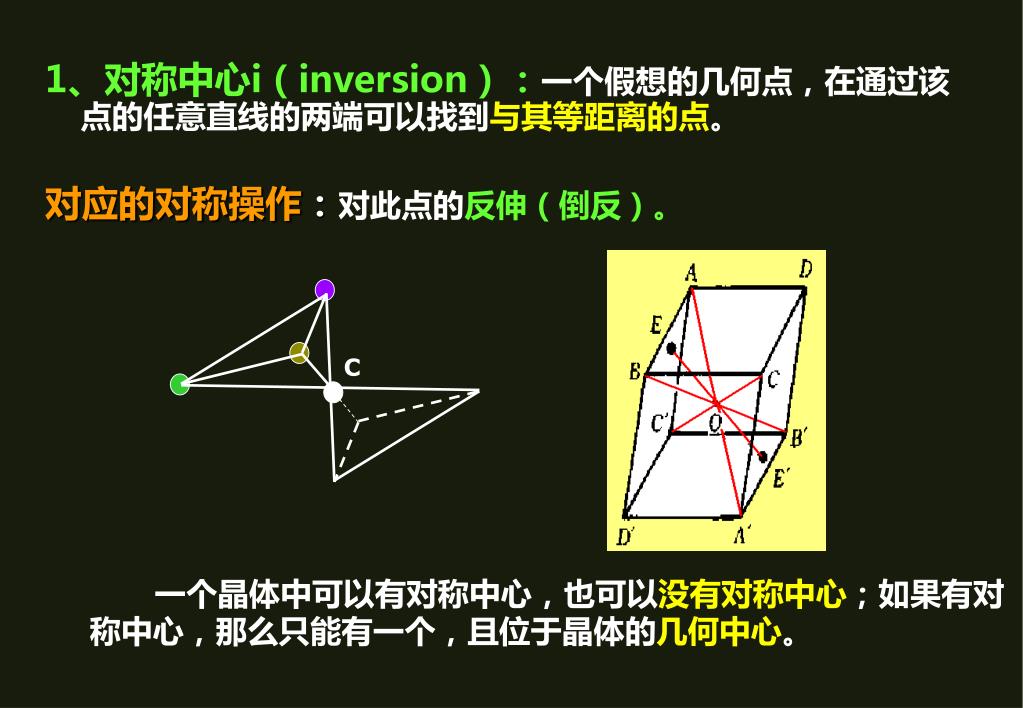 1、对称中心i（inversion）：一个假想的几何点，在通过该点的任意直线的两端可以找到与其等距离的点。

对应的对称操作：对此点的反伸（倒反）。

C

A D E B C C' O B' E' D' A'

一个晶体中可以有对称中心，也可以没有对称中心；如果有对称中心，那么只能有一个，且位于晶体的几何中心。